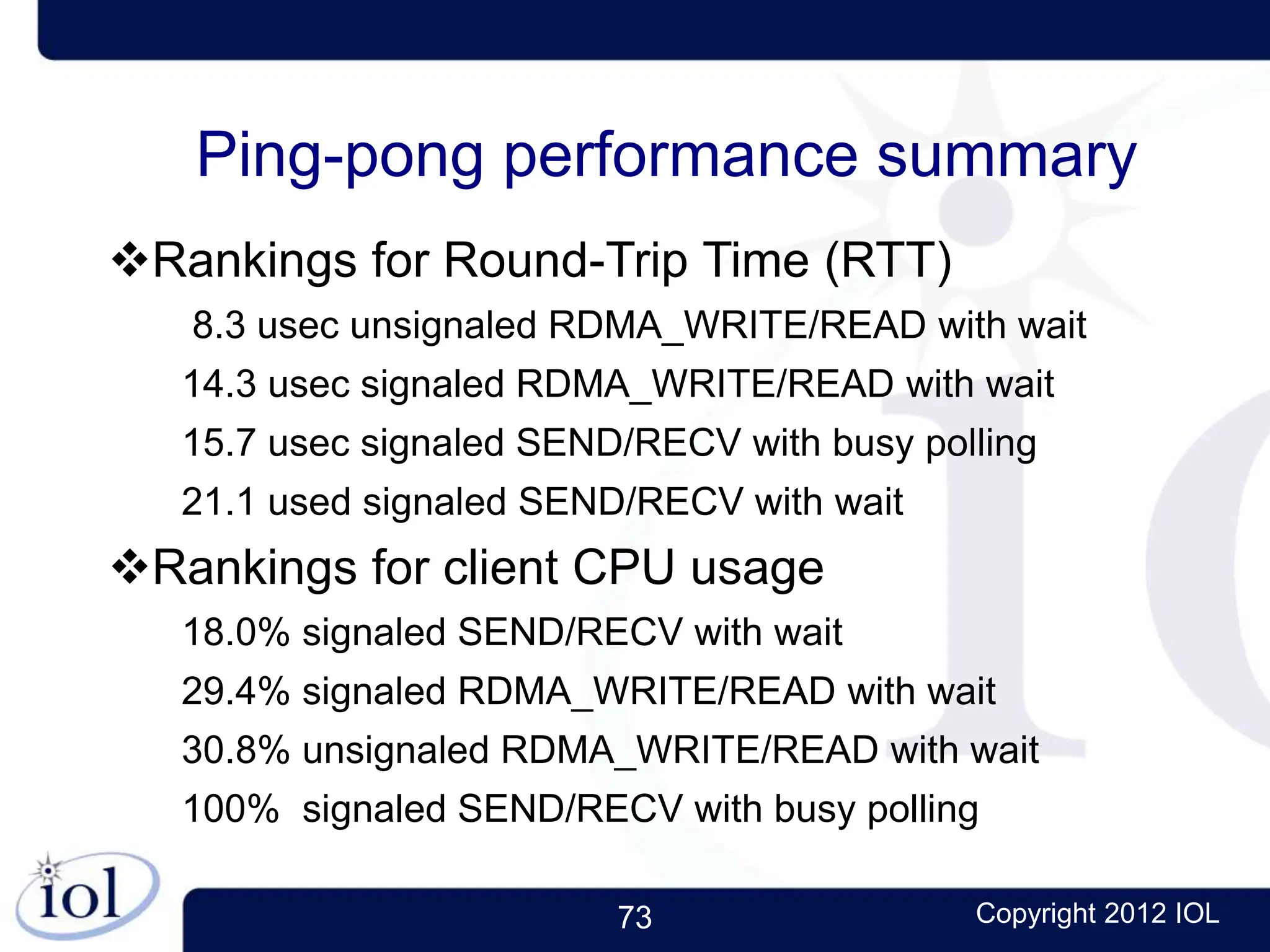 Ping-pong performance summary

❖Rankings for Round-Trip Time (RTT)

8.3 usec unsignaled RDMA_WRITE/READ with wait

14.3 usec signaled RDMA_WRITE/READ with wait

15.7 usec signaled SEND/RECV with busy polling

21.1 used signaled SEND/RECV with wait

❖Rankings for client CPU usage

18.0% signaled SEND/RECV with wait

29.4% signaled RDMA_WRITE/READ with wait

30.8% unsignaled RDMA_WRITE/READ with wait

100% signaled SEND/RECV with busy polling

iol

73

Copyright 2012 IOL